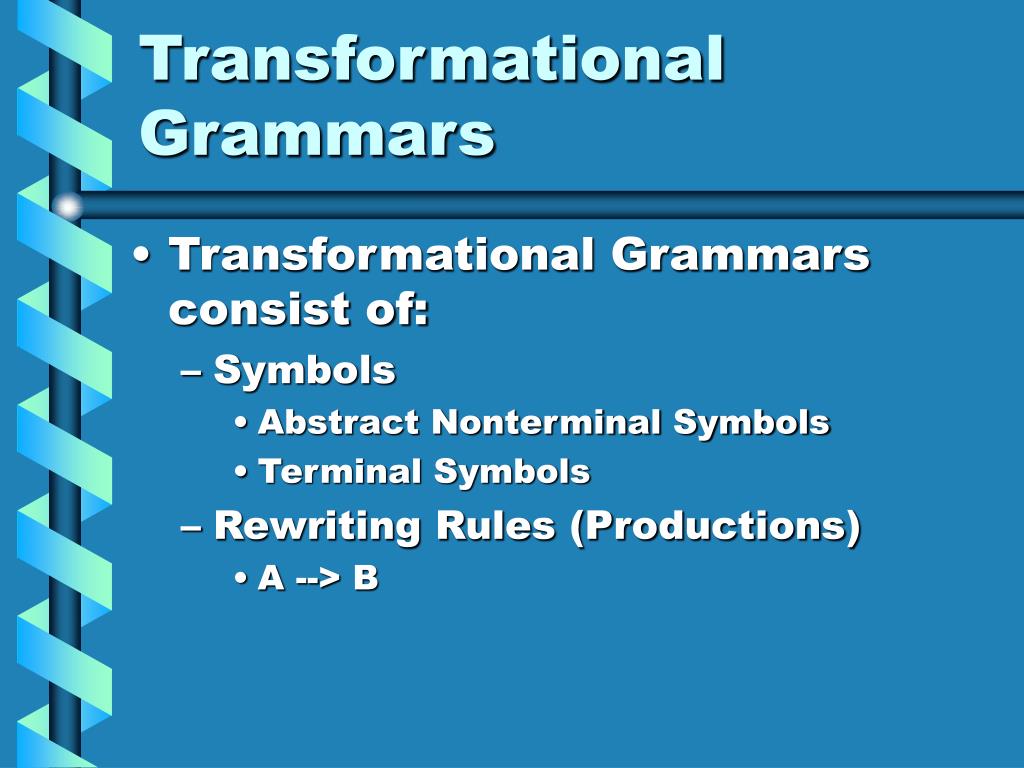 Transformational Grammars

• Transformational Grammars consist of:
– Symbols
• Abstract Nonterminal Symbols
• Terminal Symbols
– Rewriting Rules (Productions)
• A --> B